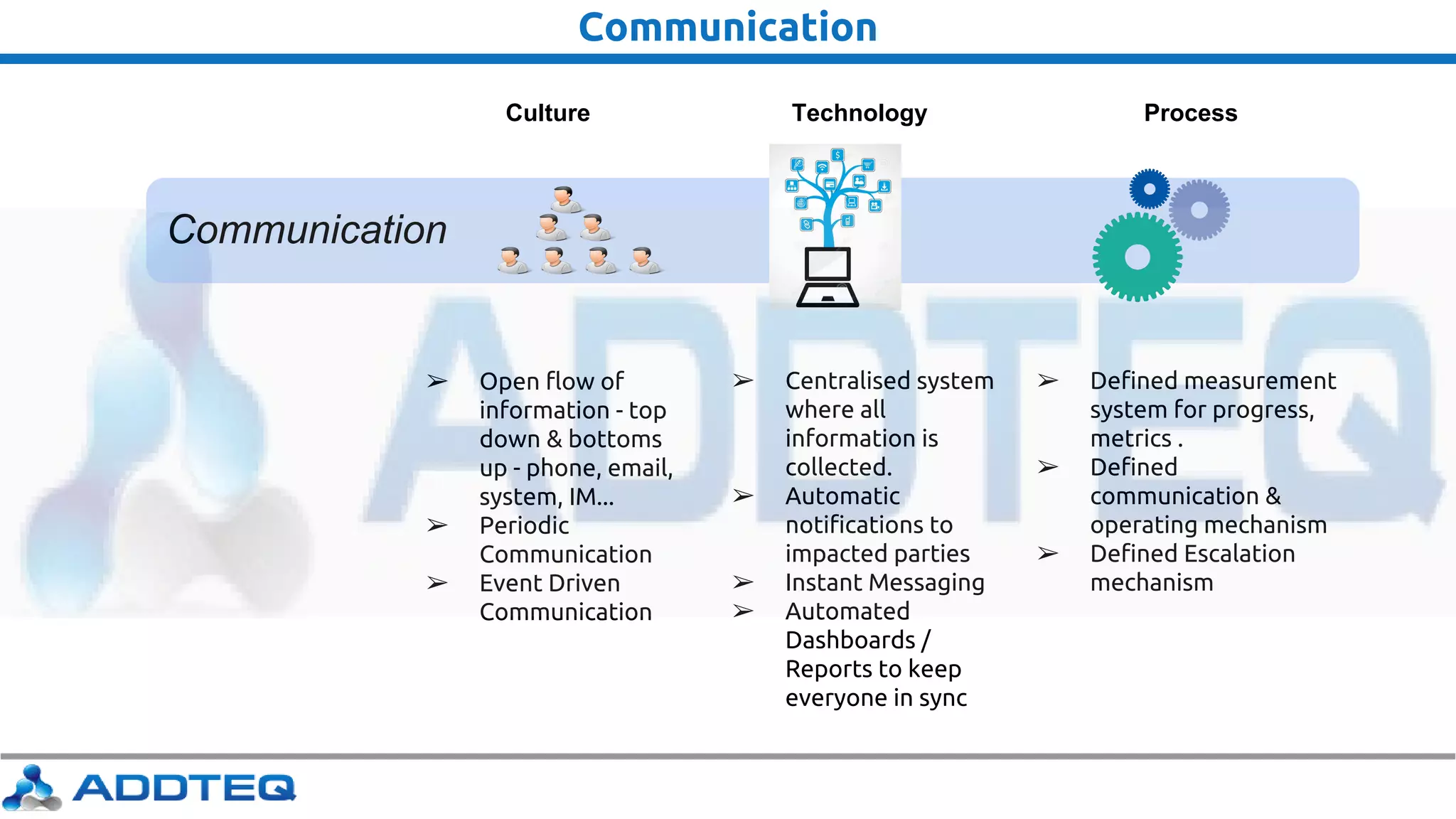 Communication

Culture

Technology

Process

Communication

ADDTEQ

➢ Open flow of information - top down & bottoms up - phone, email, system, IM...
➢ Periodic Communication
➢ Event Driven Communication

➢ Centralised system where all information is collected.
➢ Automatic notifications to impacted parties
➢ Instant Messaging
➢ Automated Dashboards / Reports to keep everyone in sync

➢ Defined measurement system for progress, metrics .
➢ Defined communication & operating mechanism
➢ Defined Escalation mechanism

ADDTEQ